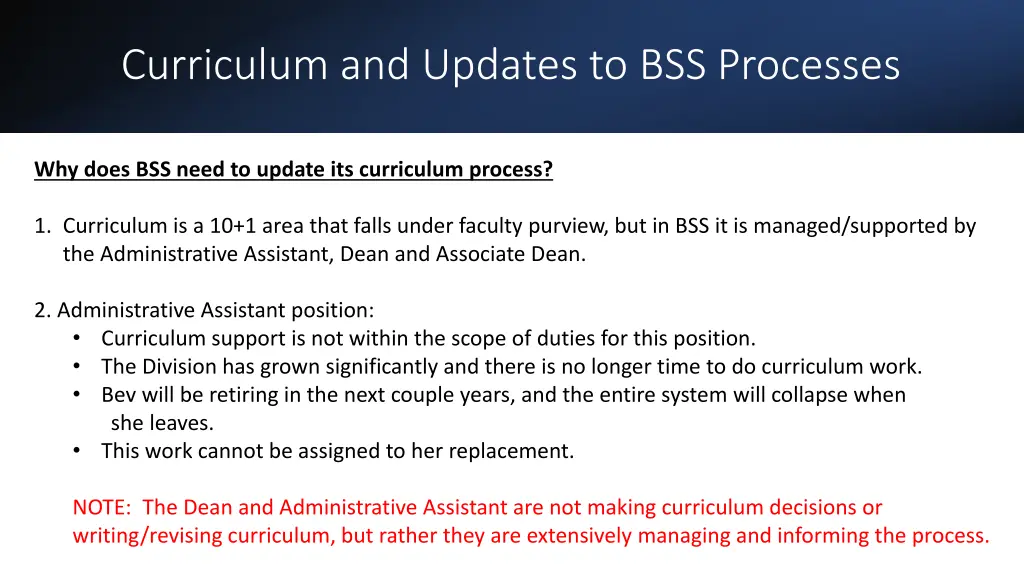 Curriculum and Updates to BSS Processes

Why does BSS need to update its curriculum process?

1. Curriculum is a 10+1 area that falls under faculty purview, but in BSS it is managed/supported by the Administrative Assistant, Dean and Associate Dean.

2. Administrative Assistant position:
• Curriculum support is not within the scope of duties for this position.
• The Division has grown significantly and there is no longer time to do curriculum work.
• Bev will be retiring in the next couple years, and the entire system will collapse when she leaves.
• This work cannot be assigned to her replacement.

NOTE: The Dean and Administrative Assistant are not making curriculum decisions or writing/revising curriculum, but rather they are extensively managing and informing the process.